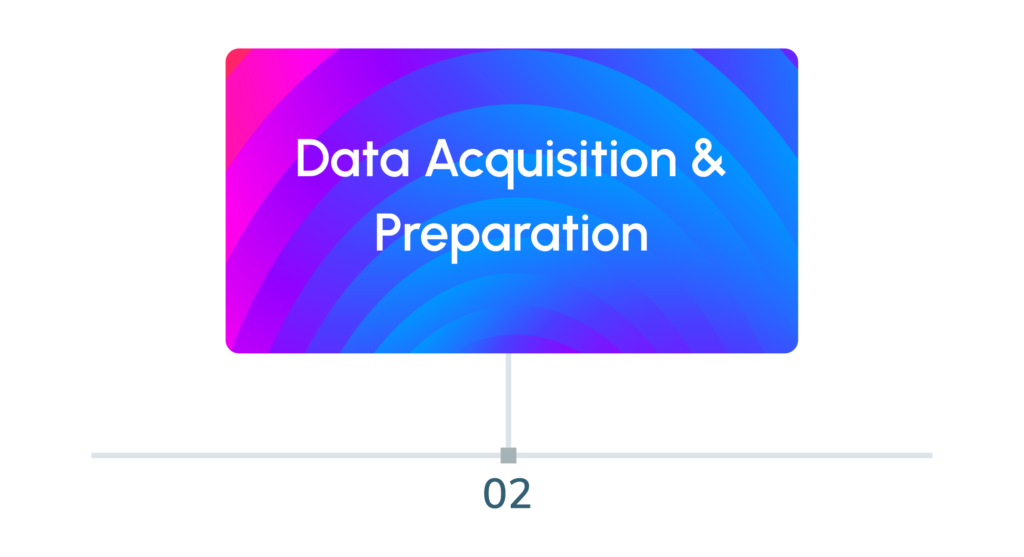 Data Acquisition & Preparation

02